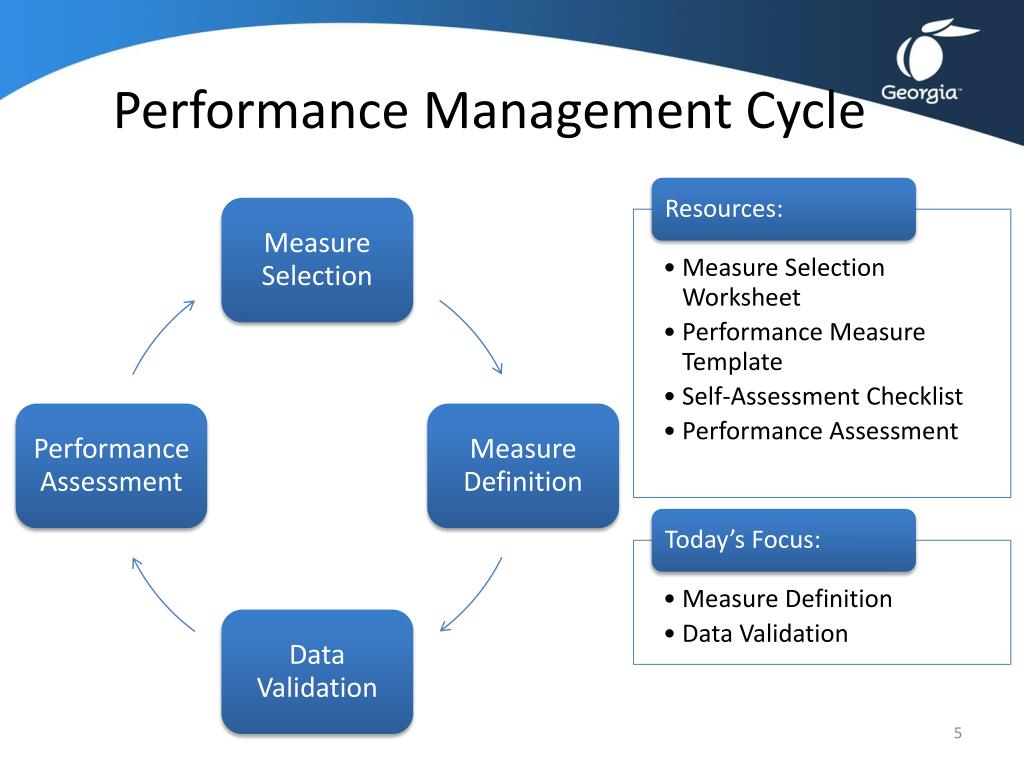 Georgia™

Performance Management Cycle

Measure Selection

Measure Definition

Data Validation

Performance Assessment

Resources:

• Measure Selection Worksheet
• Performance Measure Template
• Self-Assessment Checklist
• Performance Assessment

Today's Focus:

• Measure Definition
• Data Validation

5